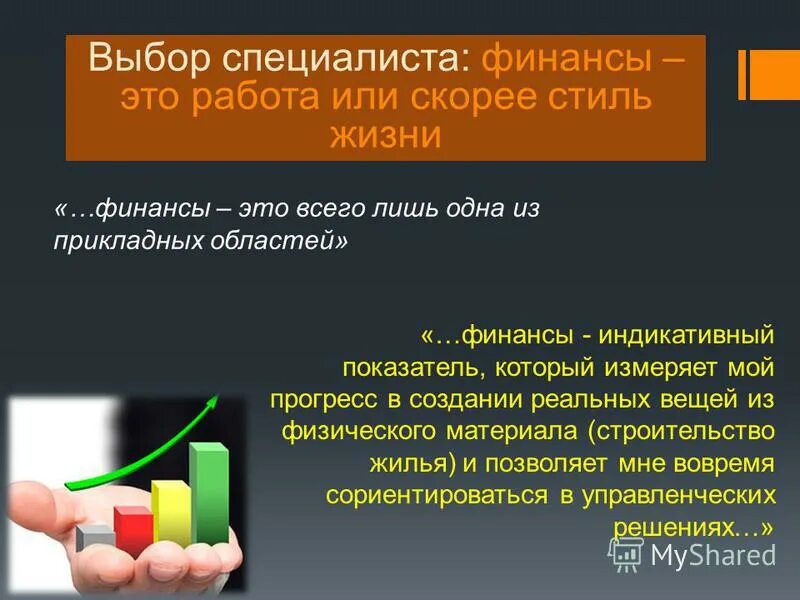 Выбор специалиста: финансы – это работа или скорее стиль жизни

«…финансы – это всего лишь одна из прикладных областей»

«…финансы - индикативный показатель, который измеряет мой прогресс в создании реальных вещей из физического материала (строительство жилья) и позволяет мне вовремя сориентироваться в управленческих решениях…»

MyShared